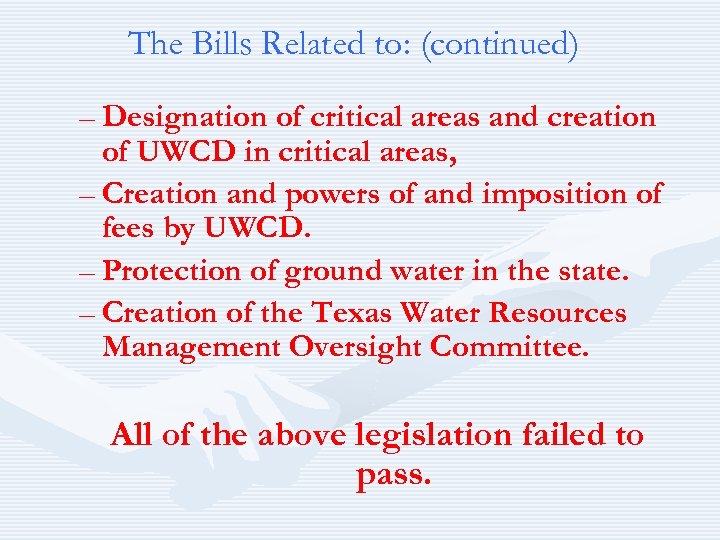 The Bills Related to: (continued)

– Designation of critical areas and creation of UWCD in critical areas,

– Creation and powers of and imposition of fees by UWCD.

– Protection of ground water in the state.

– Creation of the Texas Water Resources Management Oversight Committee.

All of the above legislation failed to pass.